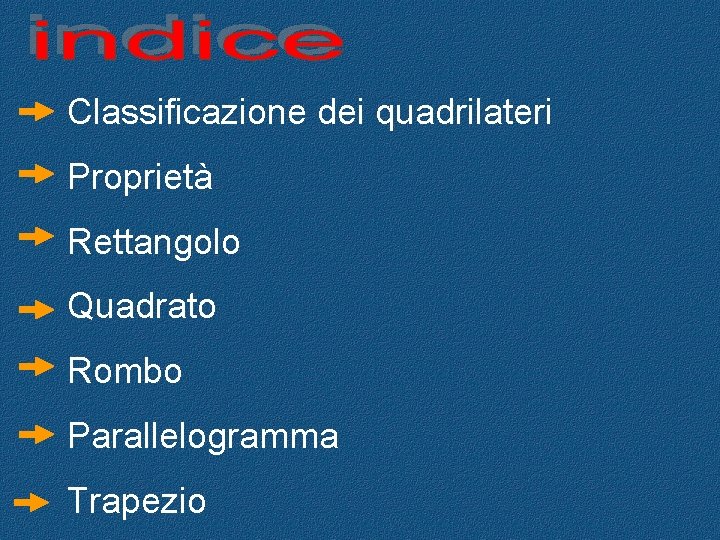 indice

Classificazione dei quadrilateri

Proprietà

Rettangolo

Quadrato

Rombo

Parallelogramma

Trapezio